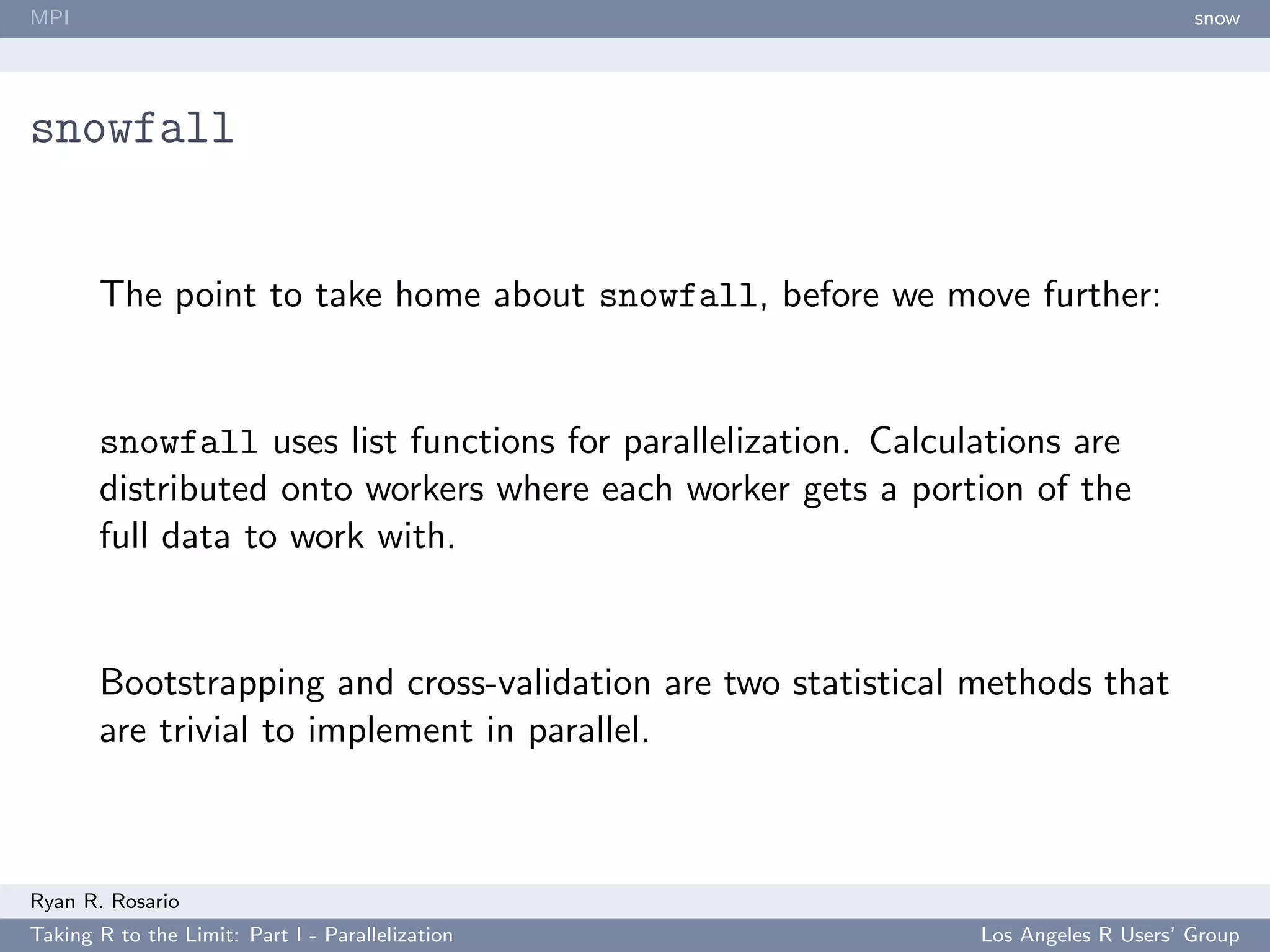 MPI snow

snowfall

The point to take home about snowfall, before we move further:

snowfall uses list functions for parallelization. Calculations are distributed onto workers where each worker gets a portion of the full data to work with.

Bootstrapping and cross-validation are two statistical methods that are trivial to implement in parallel.

Ryan R. Rosario

Taking R to the Limit: Part I - Parallelization Los Angeles R Users' Group